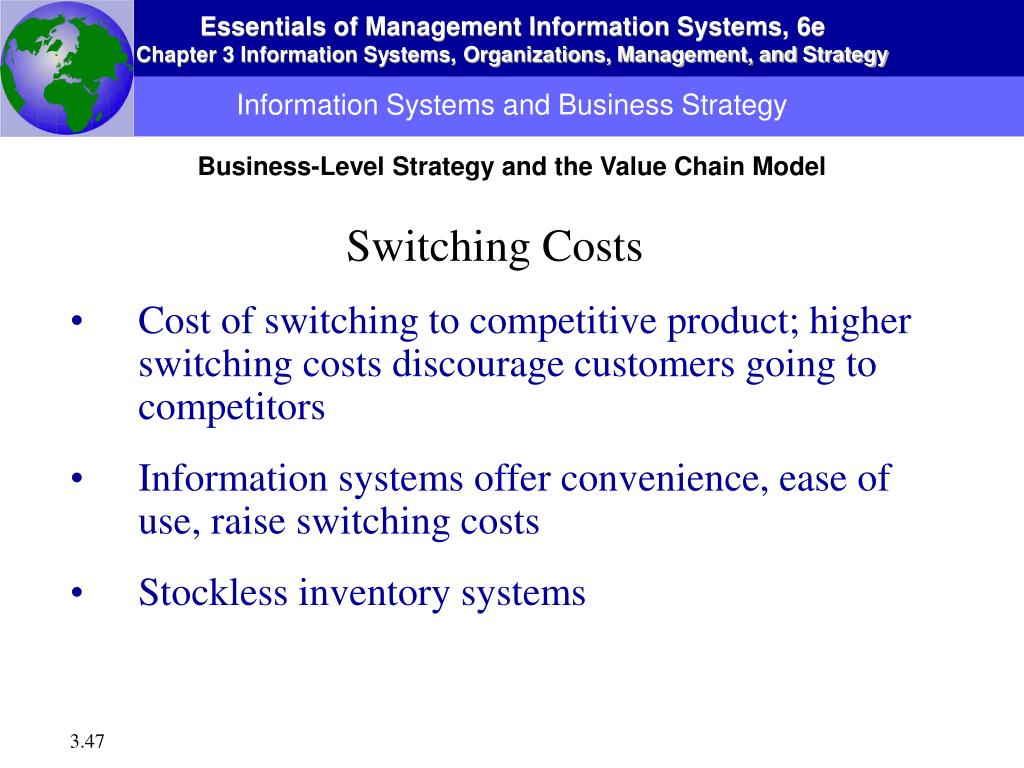 Essentials of Management Information Systems, 6e
Chapter 3 Information Systems, Organizations, Management, and Strategy

Information Systems and Business Strategy

Business-Level Strategy and the Value Chain Model

Switching Costs

• Cost of switching to competitive product; higher switching costs discourage customers going to competitors

• Information systems offer convenience, ease of use, raise switching costs

• Stockless inventory systems

3.47